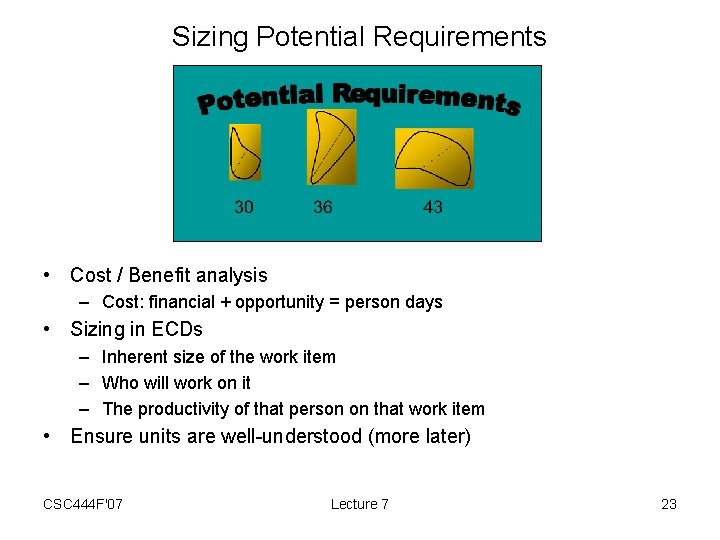 Sizing Potential Requirements

Potential Requirements

30 36 43

• Cost / Benefit analysis
– Cost: financial + opportunity = person days
• Sizing in ECDs
– Inherent size of the work item
– Who will work on it
– The productivity of that person on that work item
• Ensure units are well-understood (more later)

CSC444F'07 Lecture 7 23